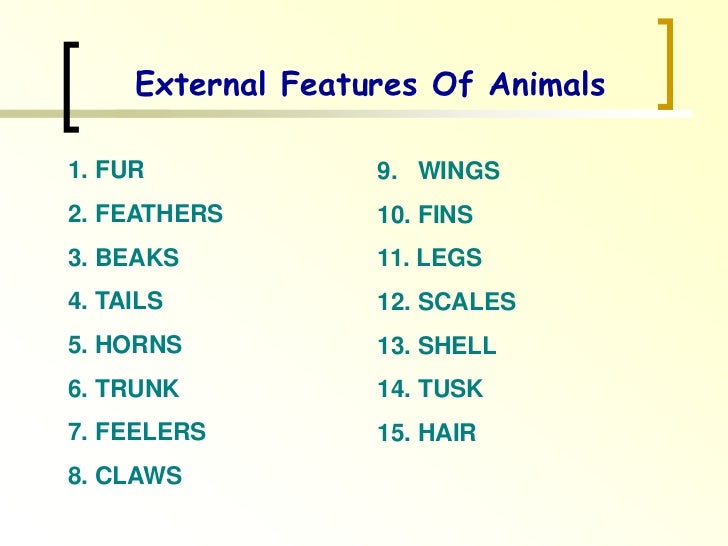 External Features Of Animals

1. FUR
2. FEATHERS
3. BEAKS
4. TAILS
5. HORNS
6. TRUNK
7. FEELERS
8. CLAWS

9. WINGS
10. FINS
11. LEGS
12. SCALES
13. SHELL
14. TUSK
15. HAIR